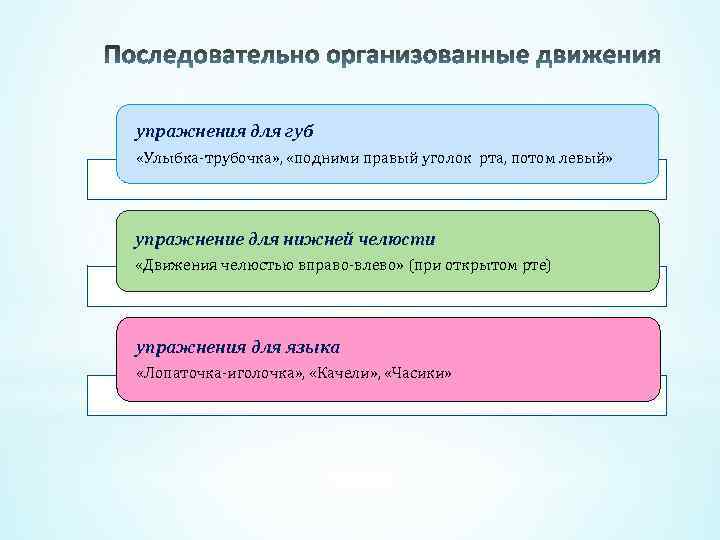 Последовательно организованные движения

упражнения для губ
«Улыбка-трубочка», «подними правый уголок рта, потом левый»

упражнение для нижней челюсти
«Движения челюстью вправо-влево» (при открытом рте)

упражнения для языка
«Лопаточка-иголочка», «Качели», «Часики»